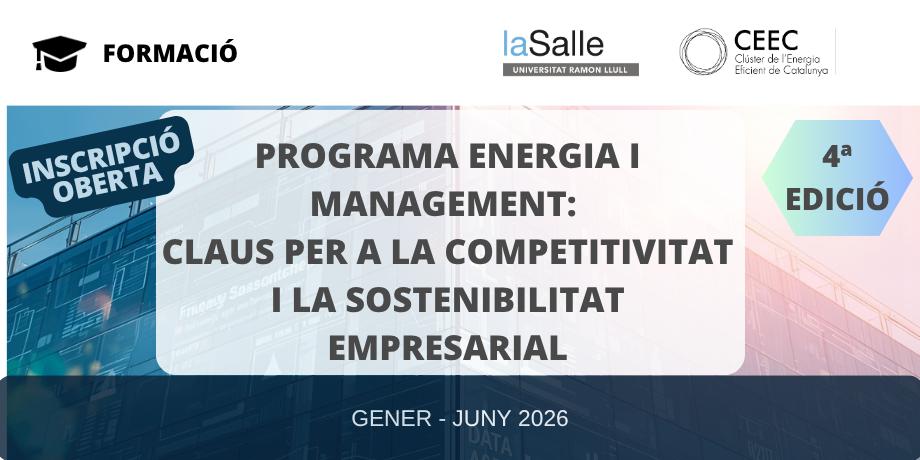 FORMACIÓ

laSalle
UNIVERSITAT RAMON LLULL

CEEC
Clúster de l'Energia Eficient de Catalunya

INSCRIPCIÓ OBERTA

PROGRAMA ENERGIA I MANAGEMENT: CLAUS PER A LA COMPETITIVITAT I LA SOSTENIBILITAT EMPRESARIAL

4ª EDICIÓ

GENER - JUNY 2026